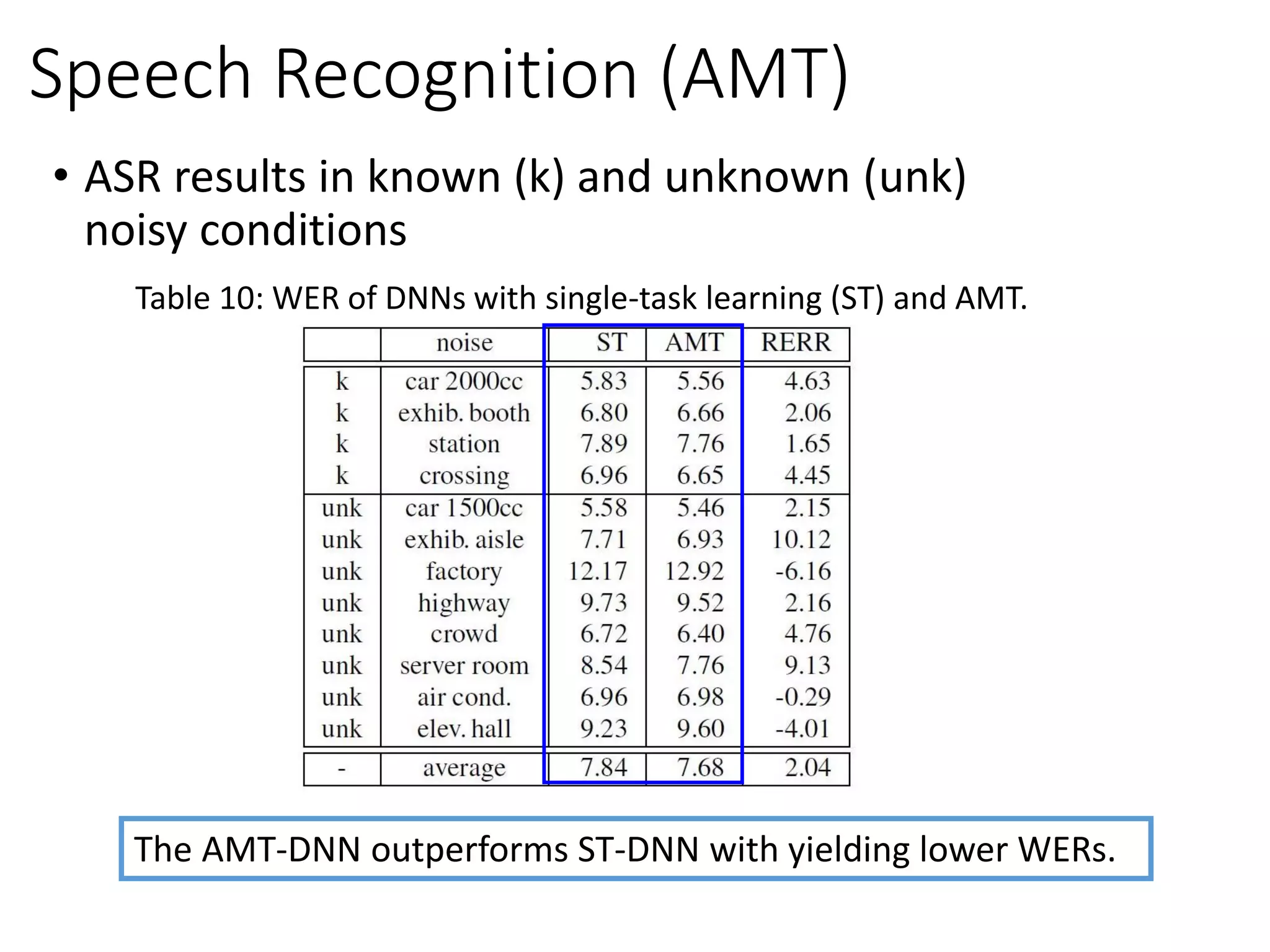 Speech Recognition (AMT)

• ASR results in known (k) and unknown (unk) noisy conditions

Table 10: WER of DNNs with single-task learning (ST) and AMT.

| | noise | ST | AMT | RERR |
|---|---|---|---|---|
| k | car 2000cc | 5.83 | 5.56 | 4.63 |
| k | exhib. booth | 6.80 | 6.66 | 2.06 |
| k | station | 7.89 | 7.76 | 1.65 |
| k | crossing | 6.96 | 6.65 | 4.45 |
| unk | car 1500cc | 5.58 | 5.46 | 2.15 |
| unk | exhib. aisle | 7.71 | 6.93 | 10.12 |
| unk | factory | 12.17 | 12.92 | -6.16 |
| unk | highway | 9.73 | 9.52 | 2.16 |
| unk | crowd | 6.72 | 6.40 | 4.76 |
| unk | server room | 8.54 | 7.76 | 9.13 |
| unk | air cond. | 6.96 | 6.98 | -0.29 |
| unk | elev. hall | 9.23 | 9.60 | -4.01 |
| - | average | 7.84 | 7.68 | 2.04 |

The AMT-DNN outperforms ST-DNN with yielding lower WERs.